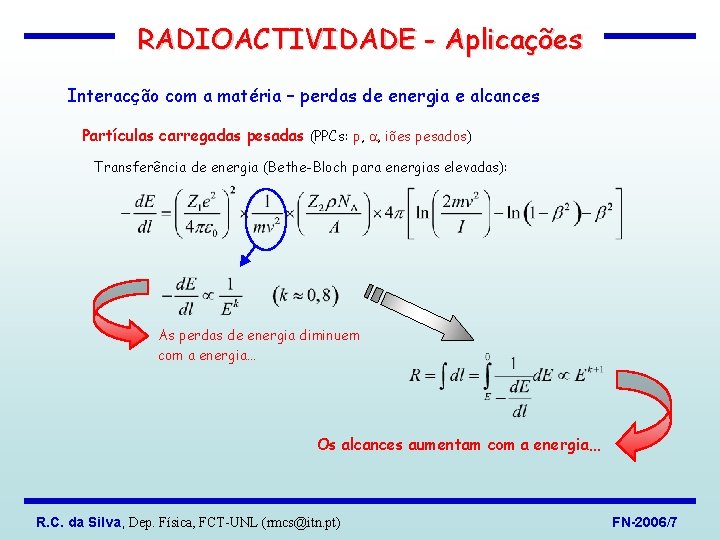 RADIOACTIVIDADE - Aplicações

Interacção com a matéria – perdas de energia e alcances

Partículas carregadas pesadas (PPCs: p, $\alpha$, iões pesados)

Transferência de energia (Bethe-Bloch para energias elevadas):

$-\frac{dE}{dl} = \left(\frac{Z_1 e^2}{4\pi\varepsilon_0}\right)^2 \times \frac{1}{mv^2} \times \left(\frac{Z_2 \rho N_A}{A}\right) \times 4\pi \left[\ln\left(\frac{2mv^2}{I}\right) - \ln\left(1-\beta^2\right) - \beta^2\right]$

$-\frac{dE}{dl} \propto \frac{1}{E^k}$ $(k \approx 0,8)$

As perdas de energia diminuem com a energia...

$R = \int dl = \int_E^0 \frac{1}{-\frac{dE}{dl}} dE \propto E^{k+1}$

Os alcances aumentam com a energia...

R.C. da Silva, Dep. Física, FCT-UNL (rmcs@itn.pt)

FN-2006/7